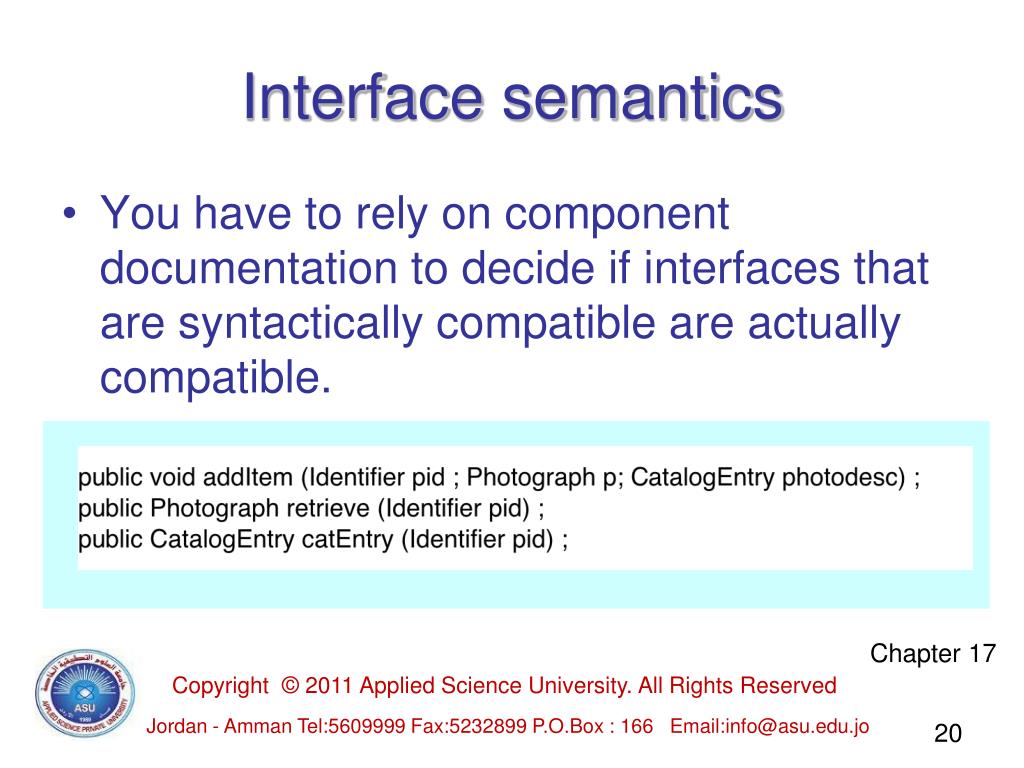 Interface semantics

• You have to rely on component documentation to decide if interfaces that are syntactically compatible are actually compatible.

public void addItem (Identifier pid ; Photograph p; CatalogEntry photodesc) ;
public Photograph retrieve (Identifier pid) ;
public CatalogEntry catEntry (Identifier pid) ;

Chapter 17

ASU

Copyright © 2011 Applied Science University. All Rights Reserved

Jordan - Amman Tel:5609999 Fax:5232899 P.O.Box : 166 Email:info@asu.edu.jo

20